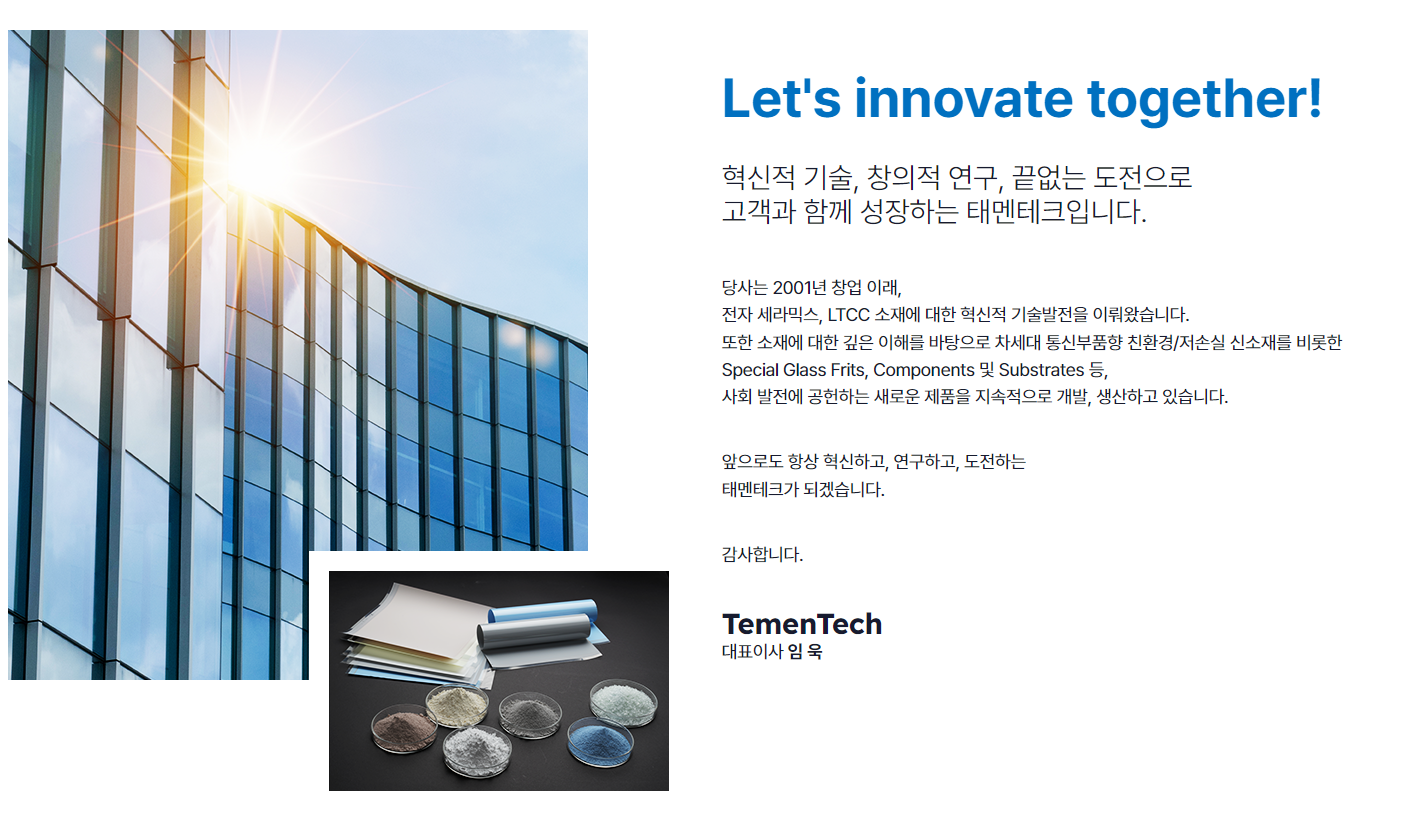 Let's innovate together!

혁신적 기술, 창의적 연구, 끝없는 도전으로
고객과 함께 성장하는 태멘테크입니다.

당사는 2001년 창업 이래,
전자 세라믹스, LTCC 소재에 대한 혁신적 기술발전을 이뤄왔습니다.
또한 소재에 대한 깊은 이해를 바탕으로 차세대 통신부품향 친환경/저손실 신소재를 비롯한
Special Glass Frits, Components 및 Substrates 등,
사회 발전에 공헌하는 새로운 제품을 지속적으로 개발, 생산하고 있습니다.

앞으로도 항상 혁신하고, 연구하고, 도전하는
태멘테크가 되겠습니다.

감사합니다.

TemenTech
대표이사 임 욱